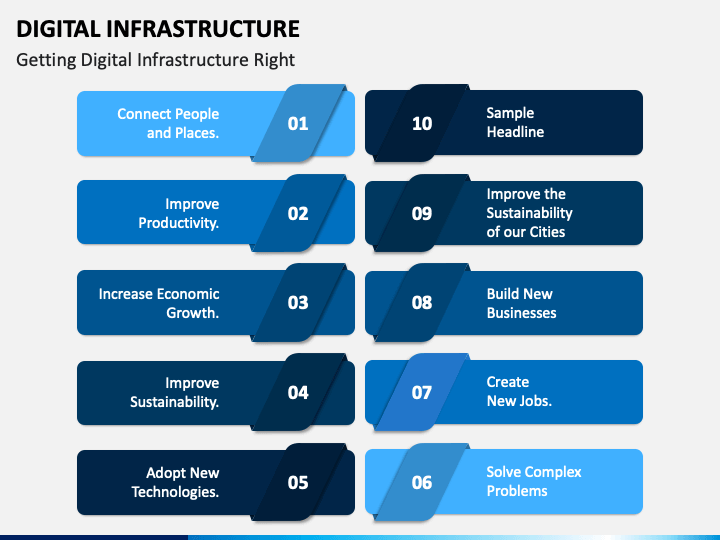 DIGITAL INFRASTRUCTURE

Getting Digital Infrastructure Right

Connect People and Places.

01

Improve Productivity.

02

Increase Economic Growth.

03

Improve Sustainability.

04

Adopt New Technologies.

05

10

Sample Headline

09

Improve the Sustainability of our Cities

08

Build New Businesses

07

Create New Jobs.

06

Solve Complex Problems